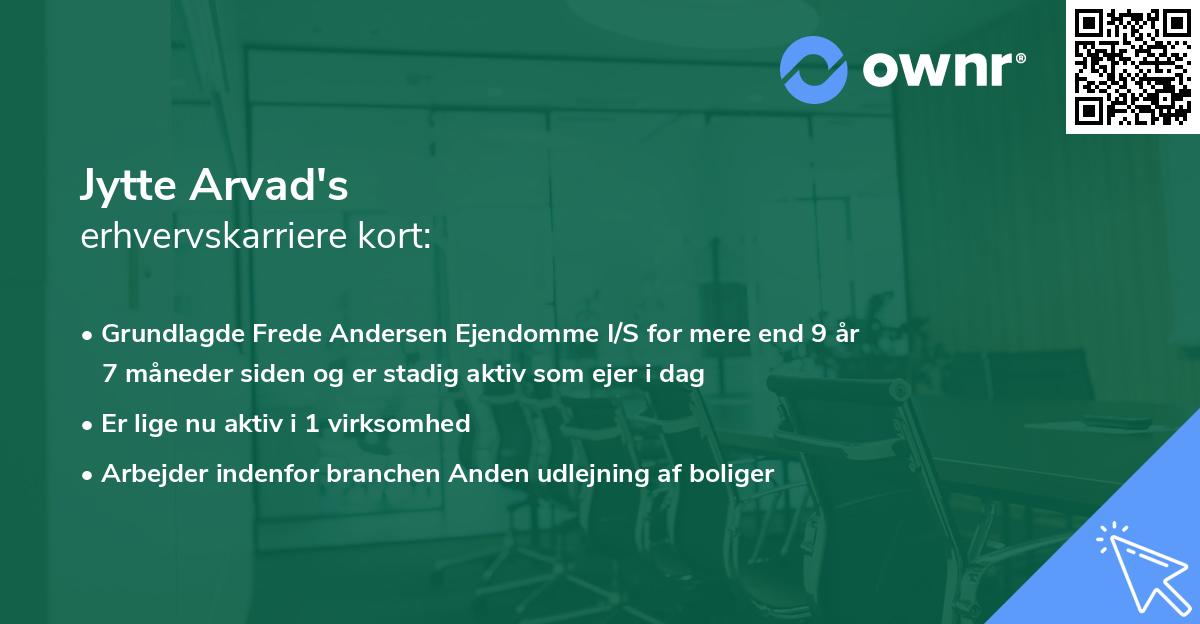 ownr®

Jytte Arvad's
erhvervskarriere kort:

• Grundlagde Frede Andersen Ejendomme I/S for mere end 9 år 7 måneder siden og er stadig aktiv som ejer i dag
• Er lige nu aktiv i 1 virksomhed
• Arbejder indenfor branchen Anden udlejning af boliger